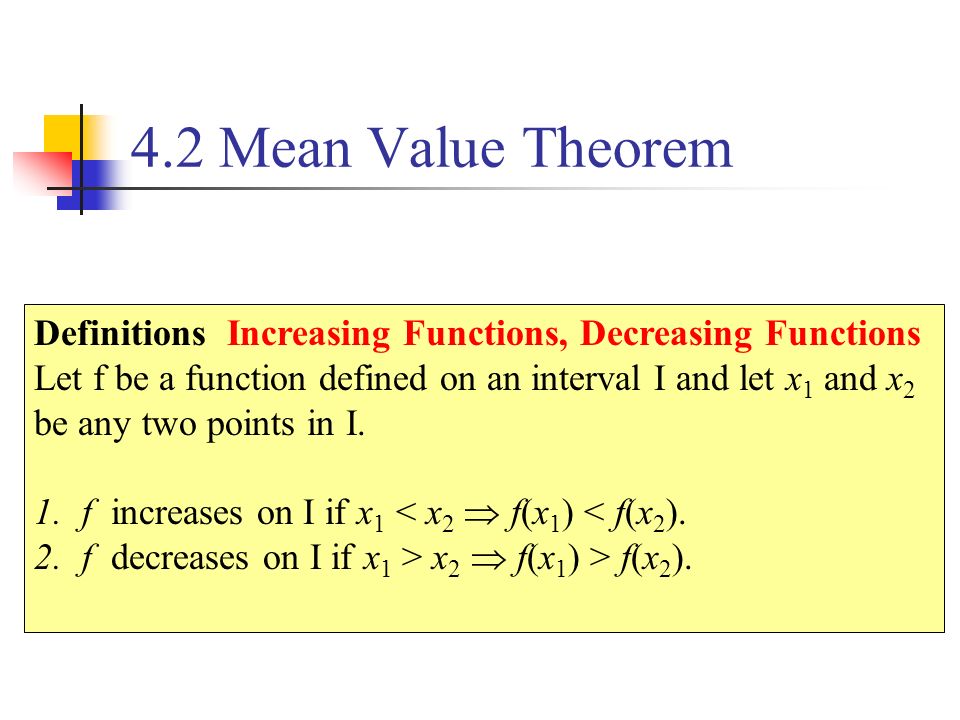 4.2 Mean Value Theorem

Definitions Increasing Functions, Decreasing Functions
Let f be a function defined on an interval I and let $x_1$ and $x_2$ be any two points in I.

1. $f$ increases on I if $x_1 < x_2 \Rightarrow f(x_1) < f(x_2)$.
2. $f$ decreases on I if $x_1 > x_2 \Rightarrow f(x_1) > f(x_2)$.